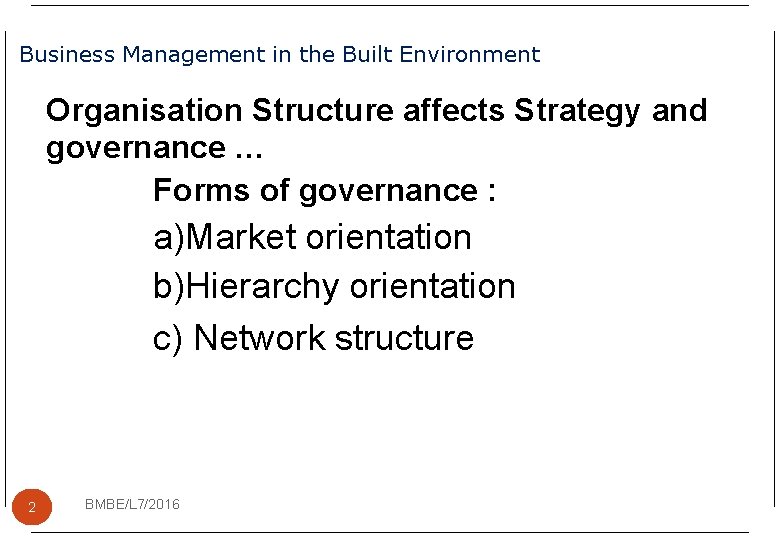 Business Management in the Built Environment

Organisation Structure affects Strategy and governance …

Forms of governance :

a)Market orientation

b)Hierarchy orientation

c) Network structure

2

BMBE/L7/2016